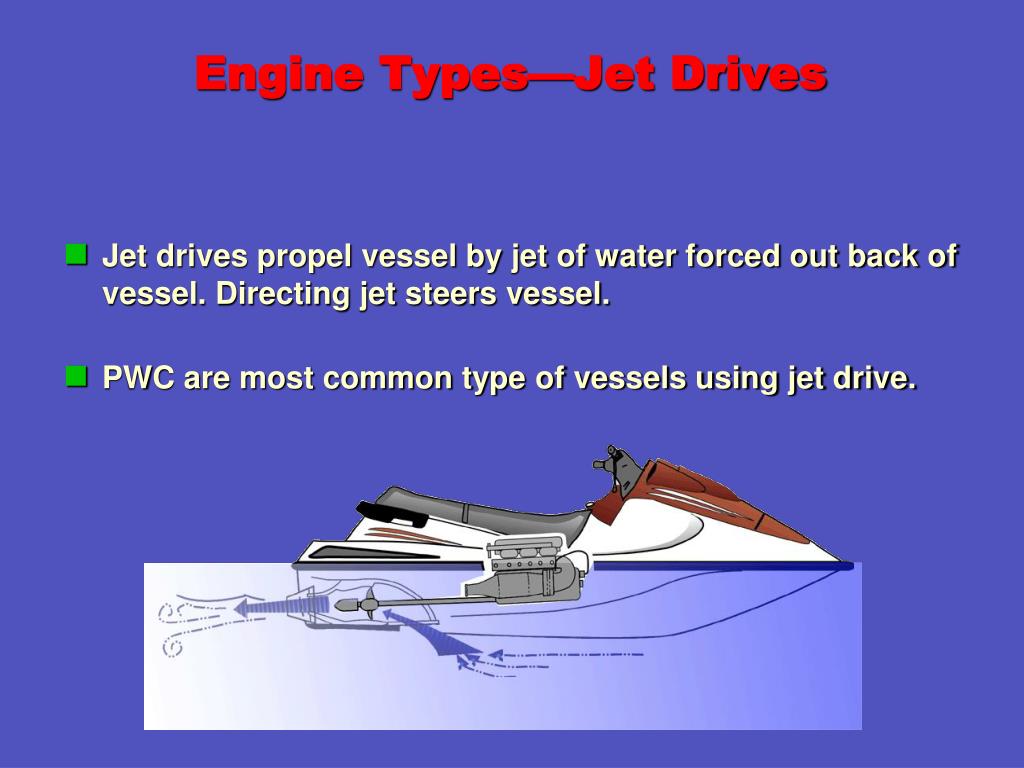 Engine Types—Jet Drives

Jet drives propel vessel by jet of water forced out back of vessel. Directing jet steers vessel.

PWC are most common type of vessels using jet drive.